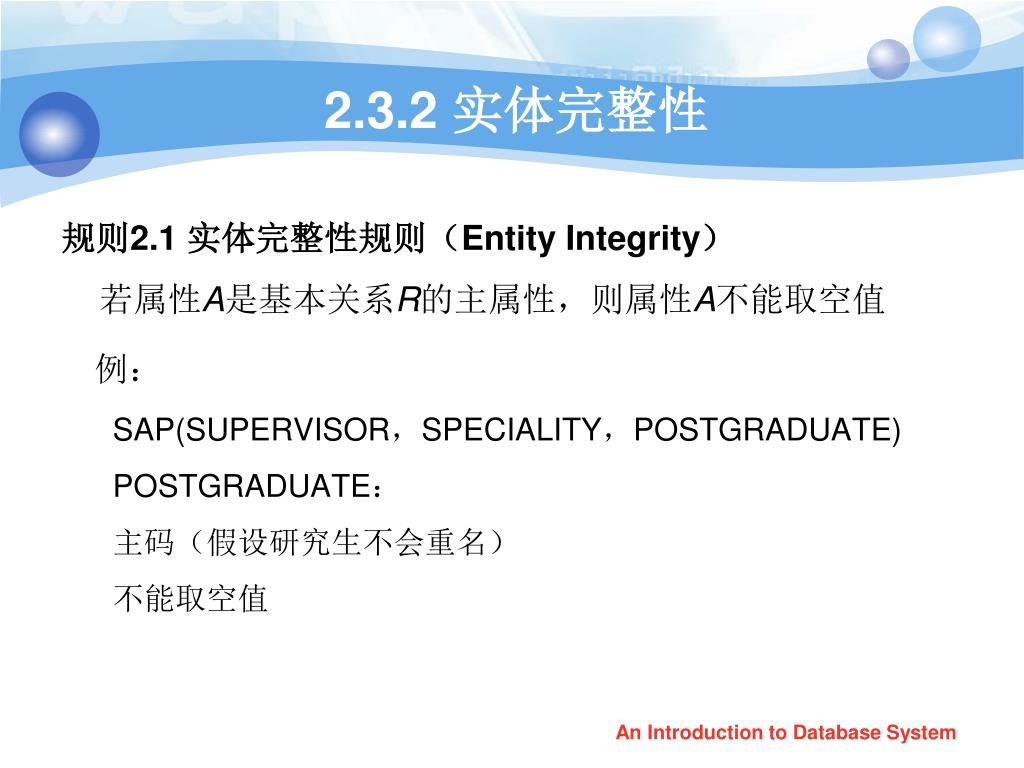 2.3.2 实体完整性

规则2.1 实体完整性规则（Entity Integrity）

若属性A是基本关系R的主属性，则属性A不能取空值

例：

SAP(SUPERVISOR，SPECIALITY，POSTGRADUATE)

POSTGRADUATE：

主码（假设研究生不会重名）

不能取空值

An Introduction to Database System